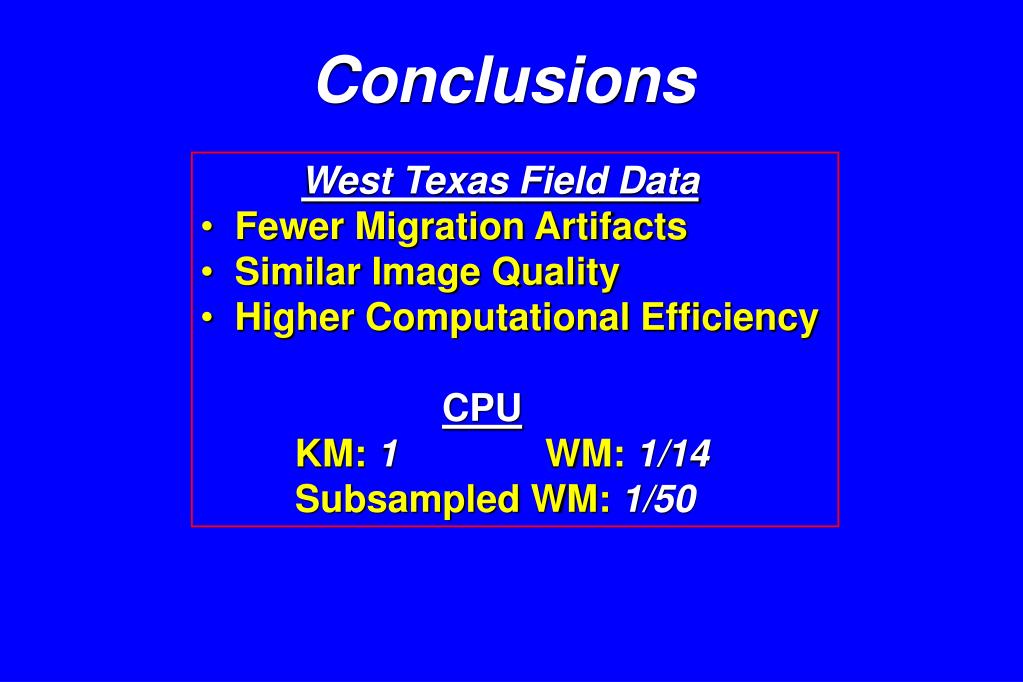 Conclusions

West Texas Field Data

• Fewer Migration Artifacts
• Similar Image Quality
• Higher Computational Efficiency

CPU

KM: 1 WM: 1/14

Subsampled WM: 1/50